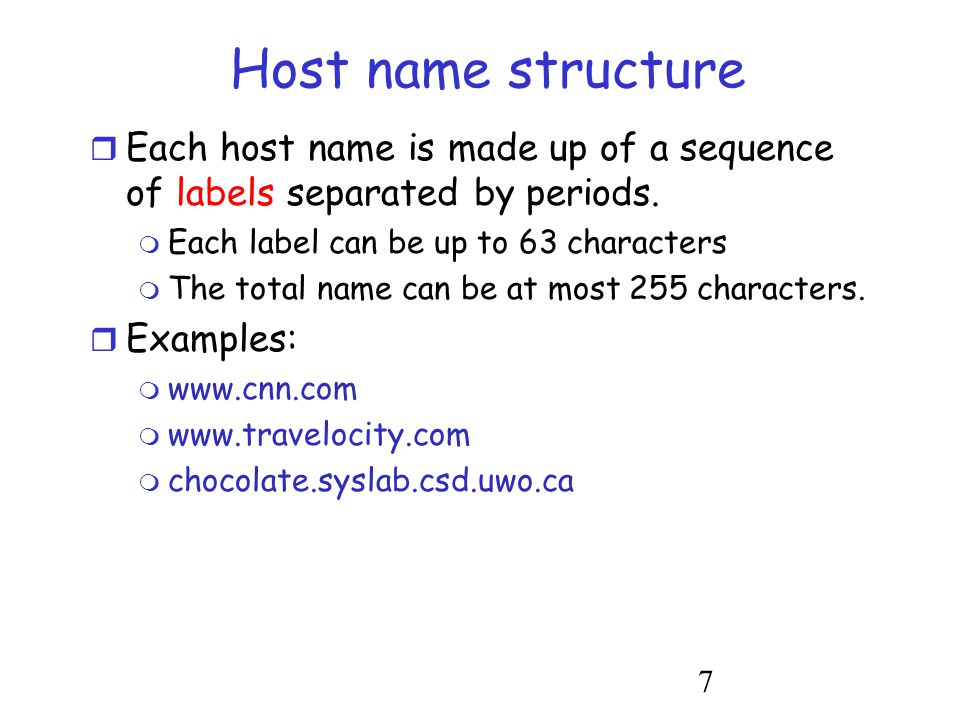 Host name structure

Each host name is made up of a sequence of labels separated by periods.

Each label can be up to 63 characters

The total name can be at most 255 characters.

Examples:

www.cnn.com

www.travelocity.com

chocolate.syslab.csd.uwo.ca

7